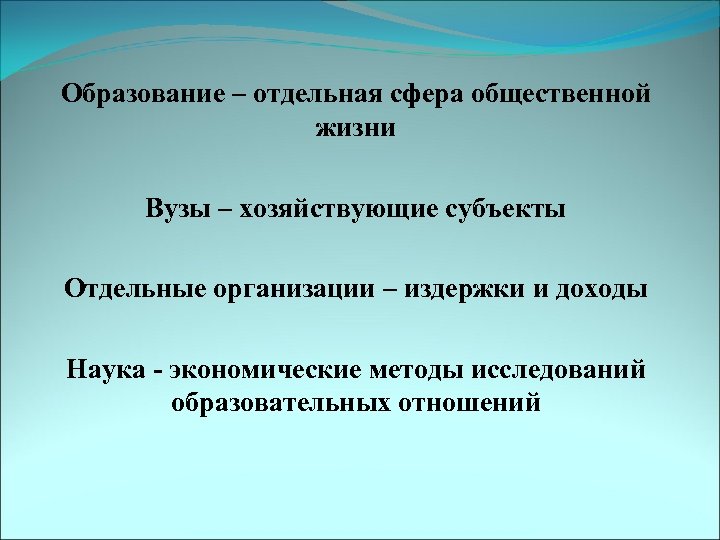 Образование – отдельная сфера общественной жизни

Вузы – хозяйствующие субъекты

Отдельные организации – издержки и доходы

Наука - экономические методы исследований образовательных отношений